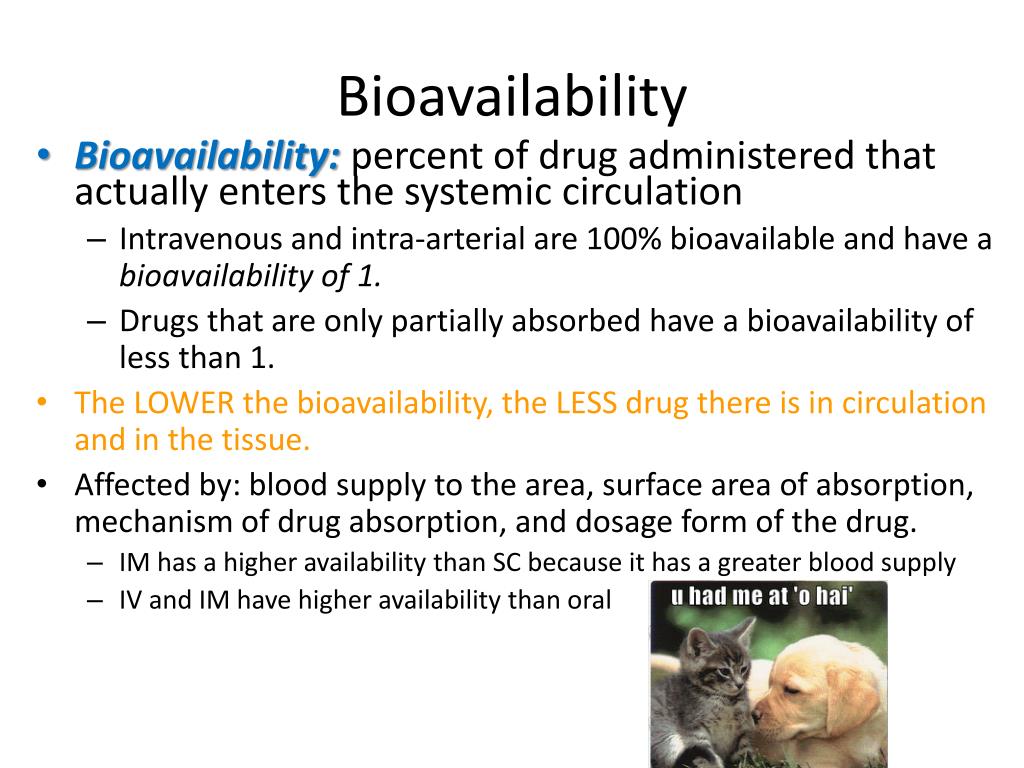 Bioavailability

• Bioavailability: percent of drug administered that actually enters the systemic circulation
– Intravenous and intra-arterial are 100% bioavailable and have a bioavailability of 1.
– Drugs that are only partially absorbed have a bioavailability of less than 1.
• The LOWER the bioavailability, the LESS drug there is in circulation and in the tissue.
• Affected by: blood supply to the area, surface area of absorption, mechanism of drug absorption, and dosage form of the drug.
– IM has a higher availability than SC because it has a greater blood supply
– IV and IM have higher availability than oral

u had me at 'o hai'